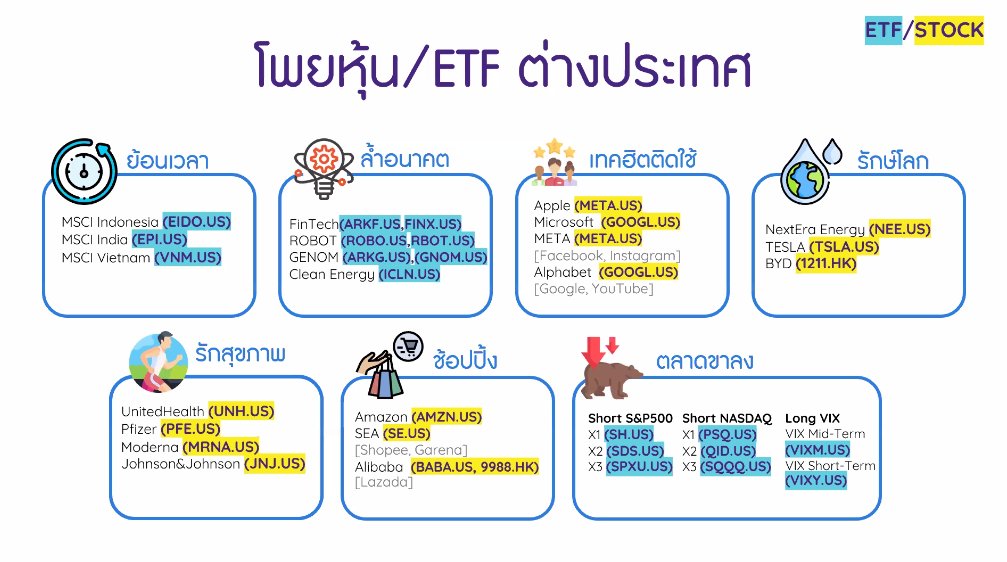 ETF/STOCK

โพยหุ้น/ETF ต่างประเทศ

ย้อนเวลา
MSCI Indonesia (EIDO.US)
MSCI India (EPI.US)
MSCI Vietnam (VNM.US)

ล้ำอนาคต
FinTech(ARKF.US,FINX.US)
ROBOT (ROBO.US,RBOT.US)
GENOM (ARKG.US),(GNOM.US)
Clean Energy (ICLN.US)

เทคฮิตติดใช้
Apple (META.US)
Microsoft (GOOGL.US)
META (META.US)
[Facebook, Instagram]
Alphabet (GOOGL.US)
[Google, YouTube]

รักษ์โลก
NextEra Energy (NEE.US)
TESLA (TSLA.US)
BYD (1211.HK)

รักสุขภาพ
UnitedHealth (UNH.US)
Pfizer (PFE.US)
Moderna (MRNA.US)
Johnson&Johnson (JNJ.US)

ช้อปปิ้ง
Amazon (AMZN.US)
SEA (SE.US)
[Shopee, Garena]
Alibaba (BABA.US, 9988.HK)
[Lazada]

ตลาดขาลง
Short S&P500
X1 (SH.US)
X2 (SDS.US)
X3 (SPXU.US)
Short NASDAQ
X1 (PSQ.US)
X2 (QID.US)
X3 (SQQQ.US)
Long VIX
VIX Mid-Term
(VIXM.US)
VIX Short-Term
(VIXY.US)